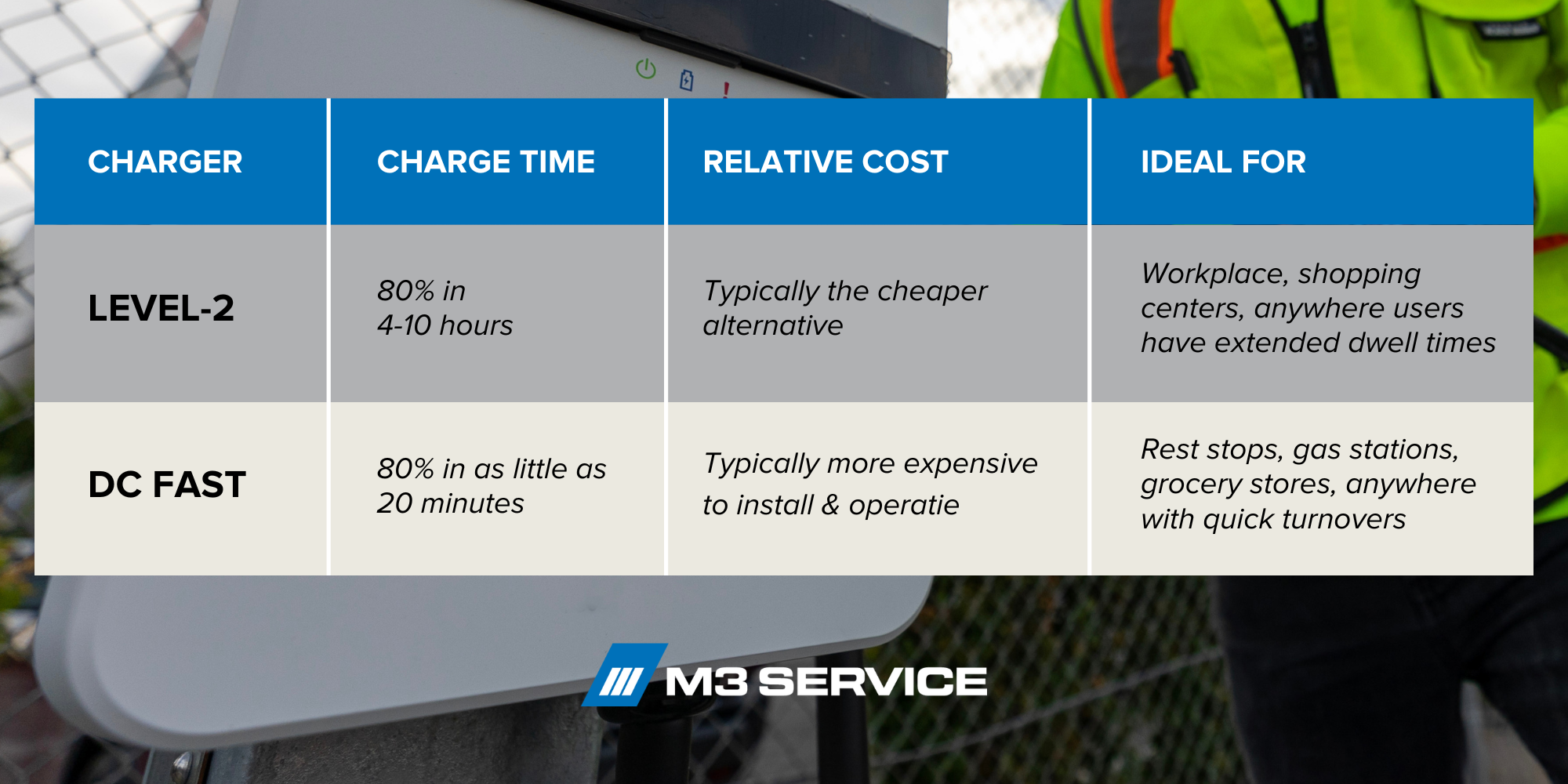 | CHARGER | CHARGE TIME | RELATIVE COST | IDEAL FOR |
|---|---|---|---|
| LEVEL-2 | 80% in 4-10 hours | Typically the cheaper alternative | Workplace, shopping centers, anywhere users have extended dwell times |
| DC FAST | 80% in as little as 20 minutes | Typically more expensive to install & operatie | Rest stops, gas stations, grocery stores, anywhere with quick turnovers |

M3 SERVICE